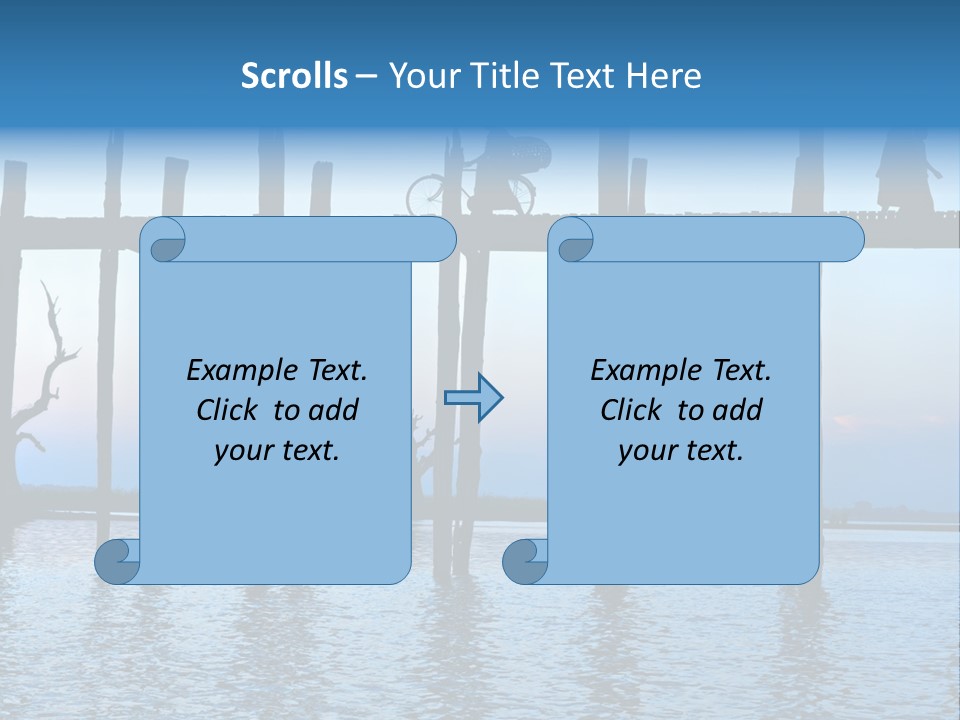 Scrolls – Your Title Text Here

Example Text. Click to add your text.

Example Text. Click to add your text.